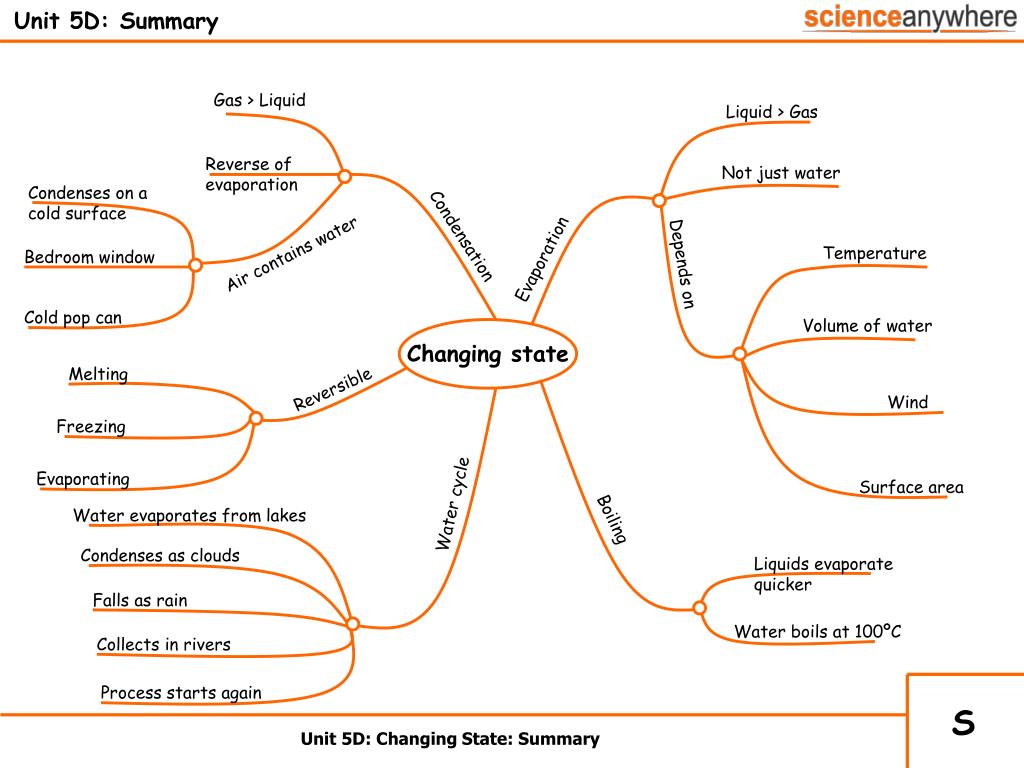 Unit 5D: Summary

scienceanywhere

Changing state

Condensation

Gas > Liquid

Reverse of evaporation

Air contains water

Condenses on a cold surface

Bedroom window

Cold pop can

Evaporation

Liquid > Gas

Not just water

Depends on

Temperature

Volume of water

Wind

Surface area

Reversible

Melting

Freezing

Evaporating

Water cycle

Water evaporates from lakes

Condenses as clouds

Falls as rain

Collects in rivers

Process starts again

Boiling

Liquids evaporate quicker

Water boils at 100°C

Unit 5D: Changing State: Summary

S